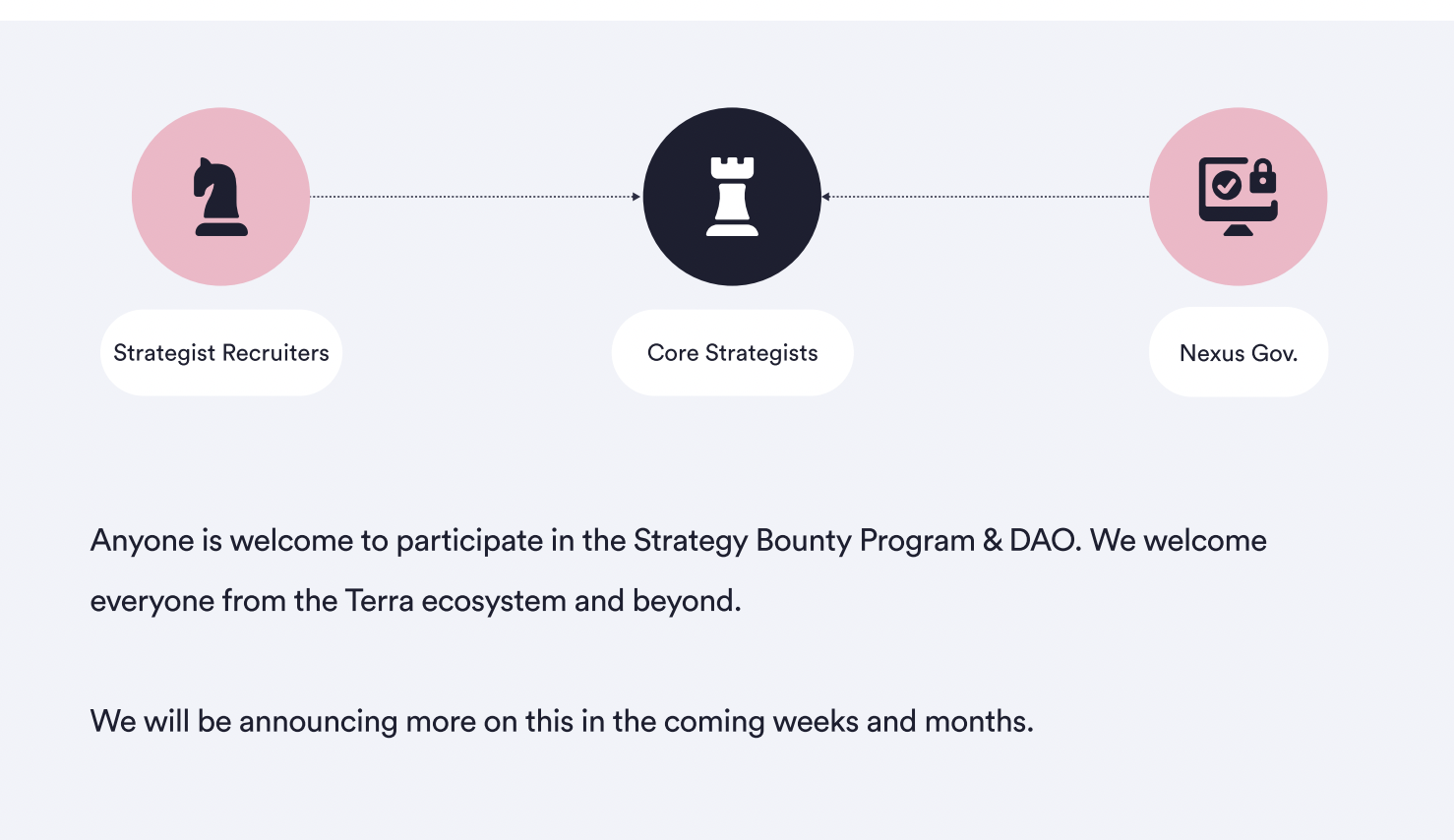 Strategist Recruiters

Core Strategists

Nexus Gov.

Anyone is welcome to participate in the Strategy Bounty Program & DAO. We welcome everyone from the Terra ecosystem and beyond.

We will be announcing more on this in the coming weeks and months.